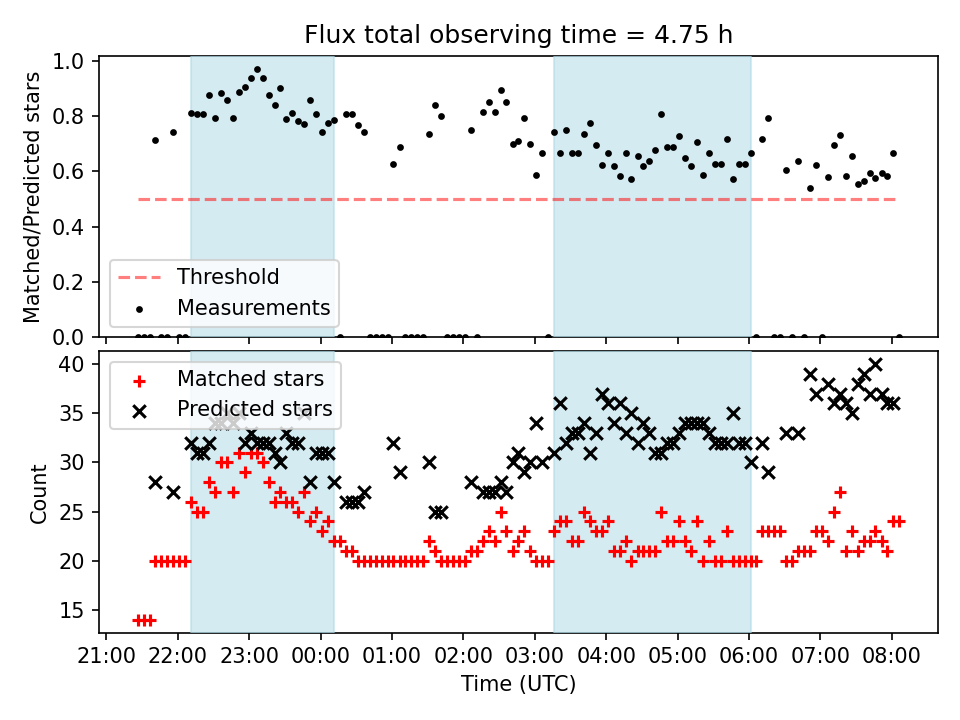 Flux total observing time = 4.75 h

Matched/Predicted stars

1.0
0.8
0.6
0.4
0.2
0.0

Threshold
Measurements

Count

40
35
30
25
20
15

Matched stars
Predicted stars

21:00 22:00 23:00 00:00 01:00 02:00 03:00 04:00 05:00 06:00 07:00 08:00

Time (UTC)